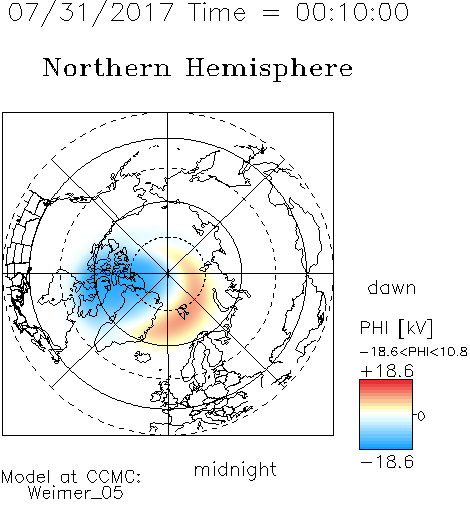 07/31/2017 Time = 00:10:00

Northern Hemisphere

dawn

PHI [kV]

−18.6<PHI<10.8

+18.6

0

−18.6

midnight

Model at CCMC:
Weimer_05